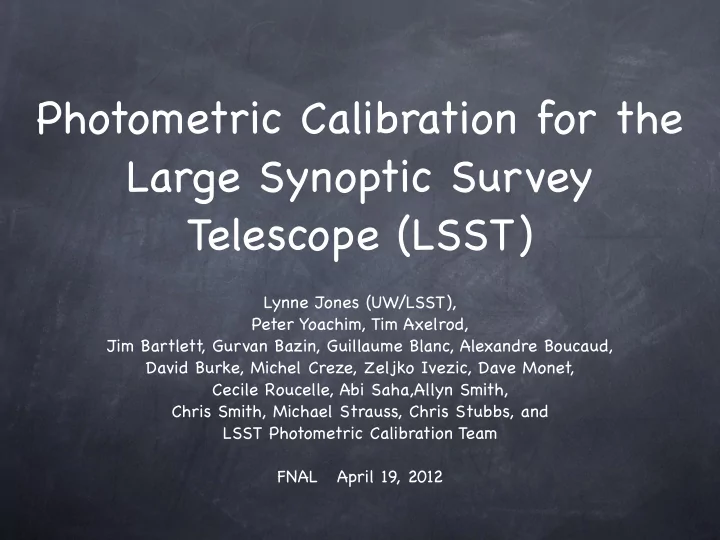 Photometric Calibration for the Large Synoptic Survey Telescope (LSST)

Lynne Jones (UW/LSST), Peter Yoachim, Tim Axelrod, Jim Bartlett, Gurvan Bazin, Guillaume Blanc, Alexandre Boucaud, David Burke, Michel Creze, Zeljko Ivezic, Dave Monet, Cecile Roucelle, Abi Saha,Allyn Smith, Chris Smith, Michael Strauss, Chris Stubbs, and LSST Photometric Calibration Team

FNAL April 19, 2012